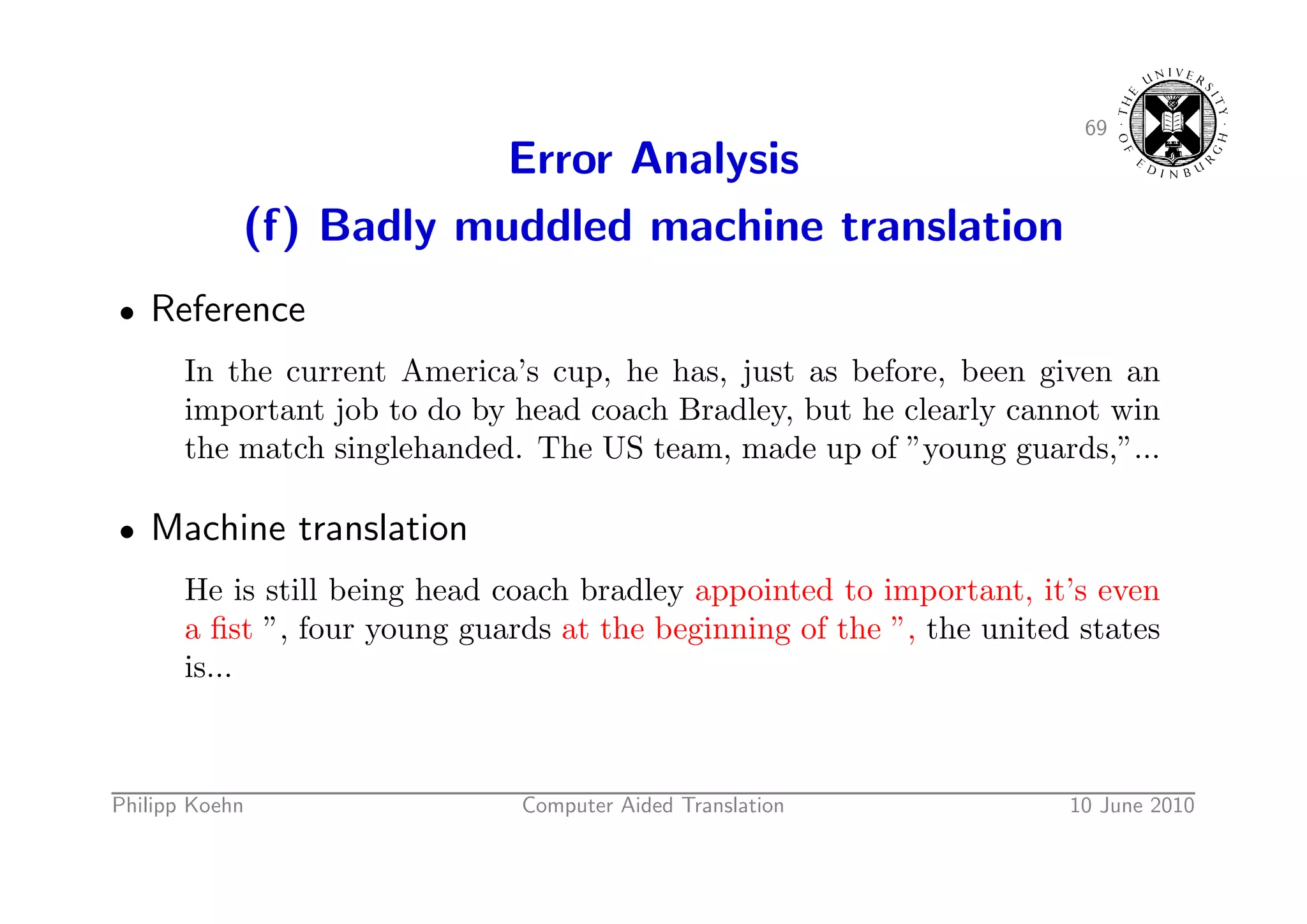 69

THE UNIVERSITY OF EDINBURGH

Error Analysis
(f) Badly muddled machine translation

• Reference

In the current America's cup, he has, just as before, been given an important job to do by head coach Bradley, but he clearly cannot win the match singlehanded. The US team, made up of "young guards,"...

• Machine translation

He is still being head coach bradley appointed to important, it's even a fist ", four young guards at the beginning of the ", the united states is...

Philipp Koehn  Computer Aided Translation  10 June 2010